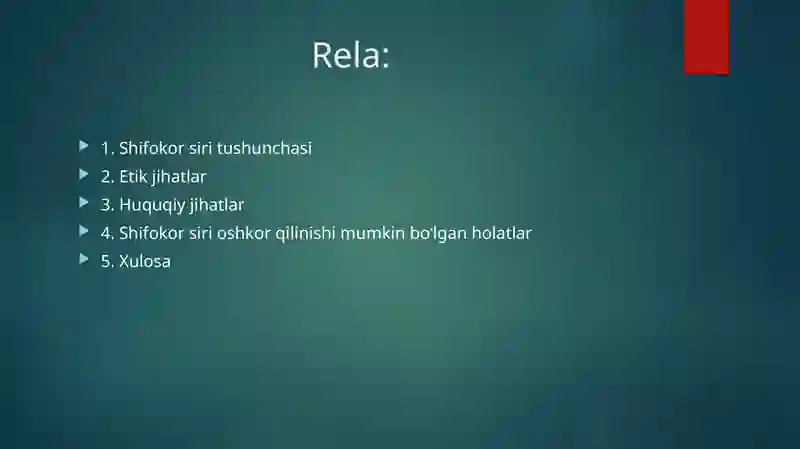 Rela:

1. Shifokor siri tushunchasi
2. Etik jihatlar
3. Huquqiy jihatlar
4. Shifokor siri oshkor qilinishi mumkin bo'lgan holatlar
5. Xulosa